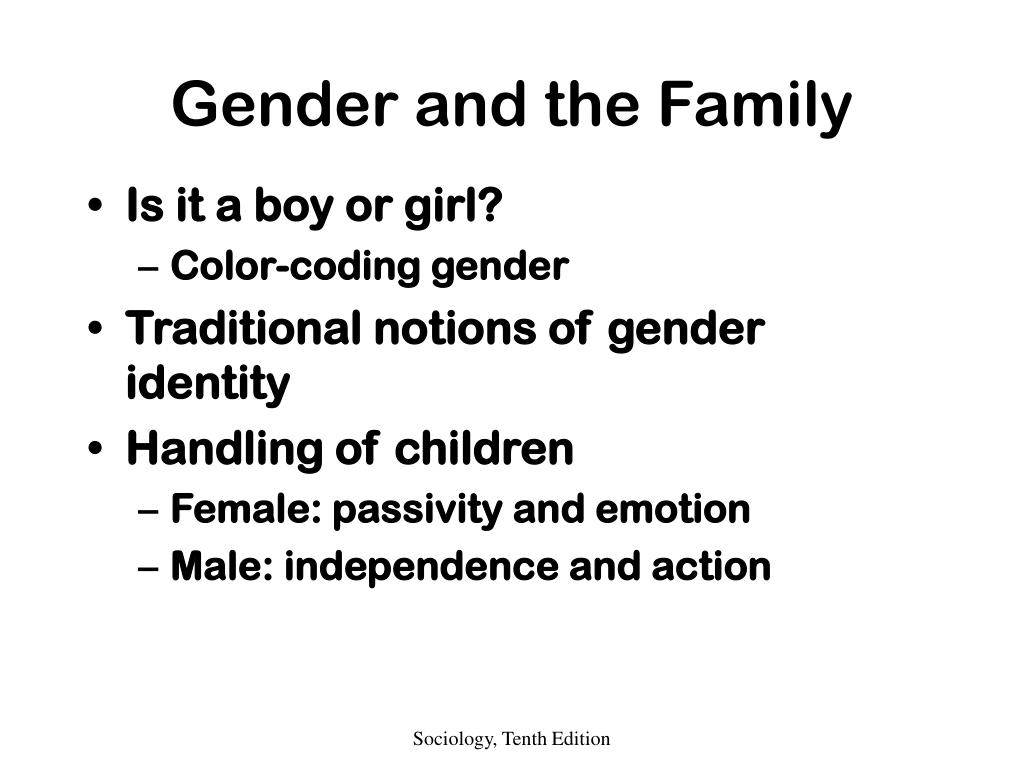 Gender and the Family

• Is it a boy or girl?
– Color-coding gender
• Traditional notions of gender identity
• Handling of children
– Female: passivity and emotion
– Male: independence and action

Sociology, Tenth Edition